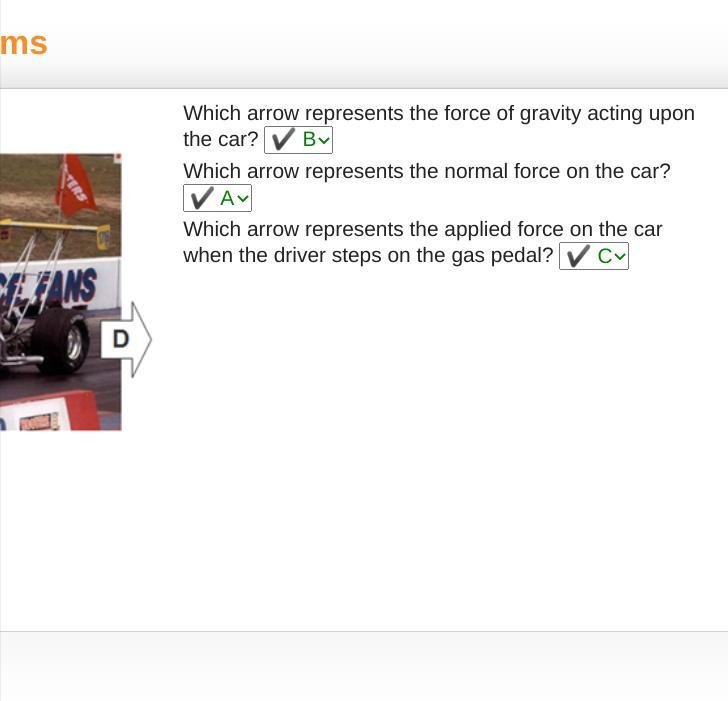 ms

Which arrow represents the force of gravity acting upon the car? ✔ B

Which arrow represents the normal force on the car? ✔ A

Which arrow represents the applied force on the car when the driver steps on the gas pedal? ✔ C

FANS

D